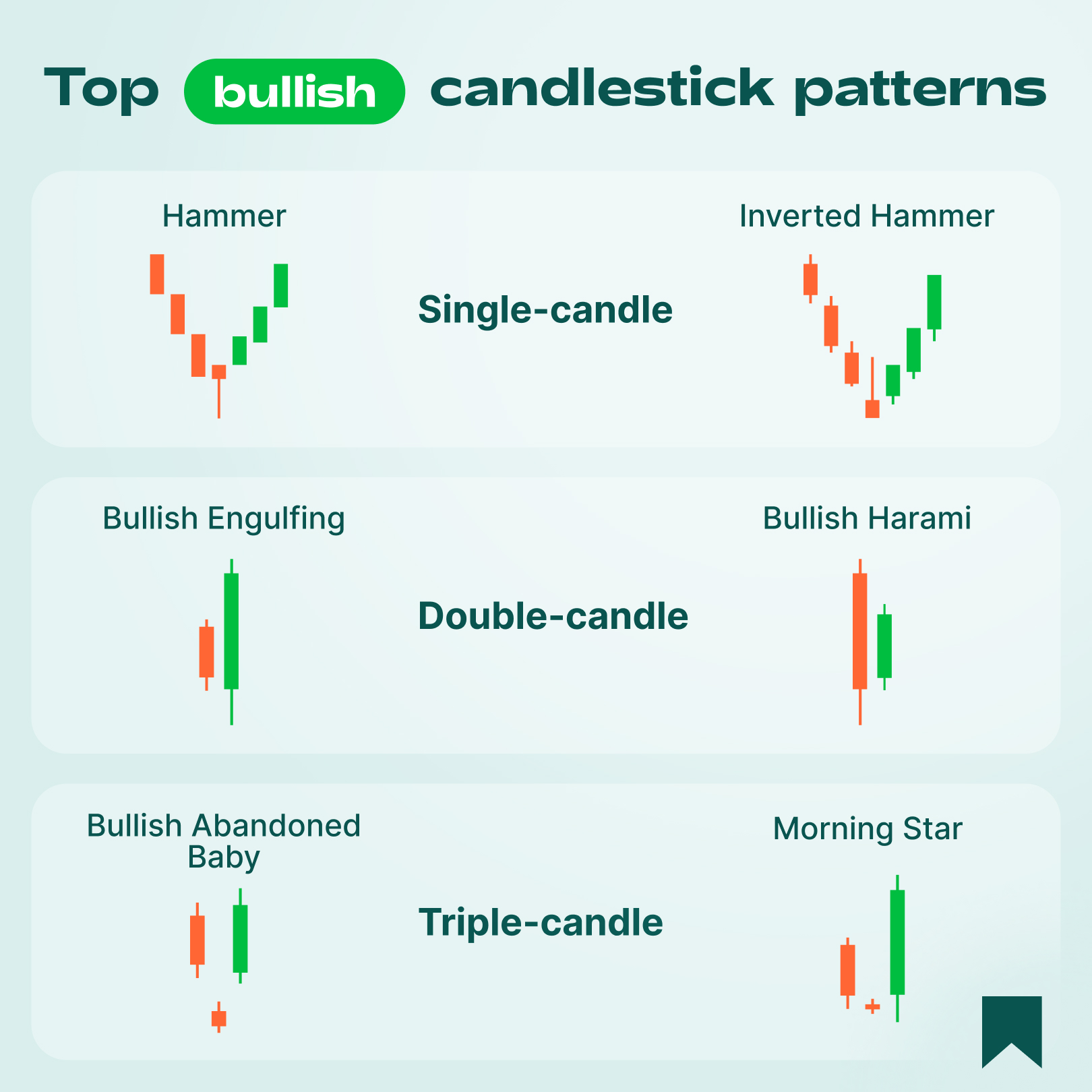 Top bullish candlestick patterns

Hammer

Single-candle

Inverted Hammer

Bullish Engulfing

Double-candle

Bullish Harami

Bullish Abandoned Baby

Triple-candle

Morning Star